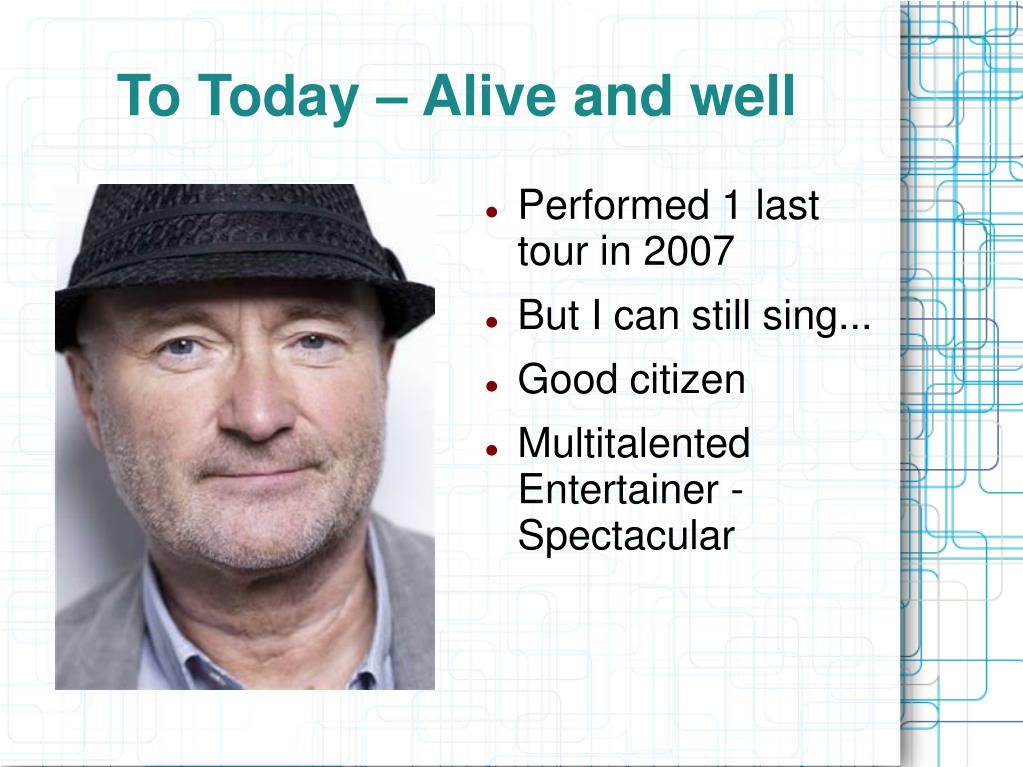 To Today – Alive and well

- Performed 1 last tour in 2007
- But I can still sing...
- Good citizen
- Multitalented Entertainer - Spectacular